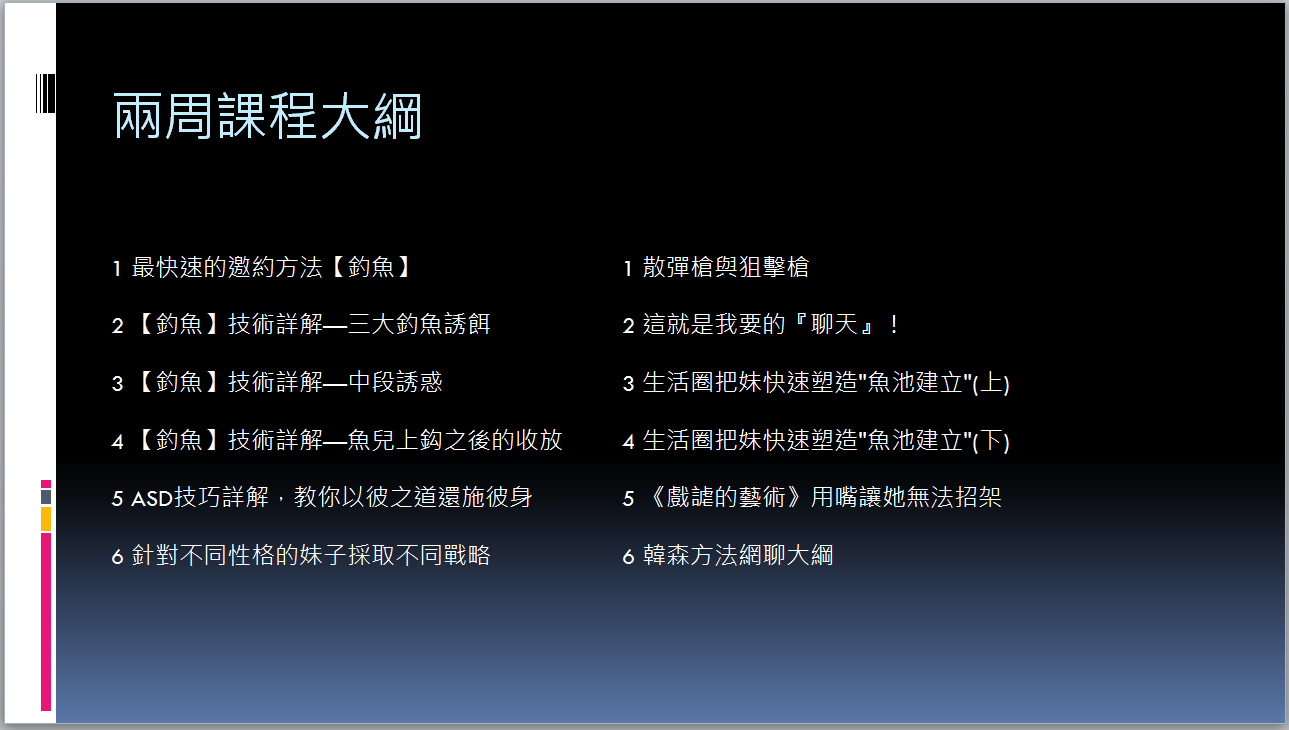 兩周課程大綱

1 最快速的邀約方法【釣魚】

2 【釣魚】技術詳解—三大釣魚誘餌

3 【釣魚】技術詳解—中段誘惑

4 【釣魚】技術詳解—魚兒上鉤之後的收放

5 ASD技巧詳解，教你以彼之道還施彼身

6 針對不同性格的妹子採取不同戰略

1 散彈槍與狙擊槍

2 這就是我要的『聊天』！

3 生活圈把妹快速塑造"魚池建立"(上)

4 生活圈把妹快速塑造"魚池建立"(下)

5 《戲謔的藝術》用嘴讓她無法招架

6 韓森方法網聊大綱